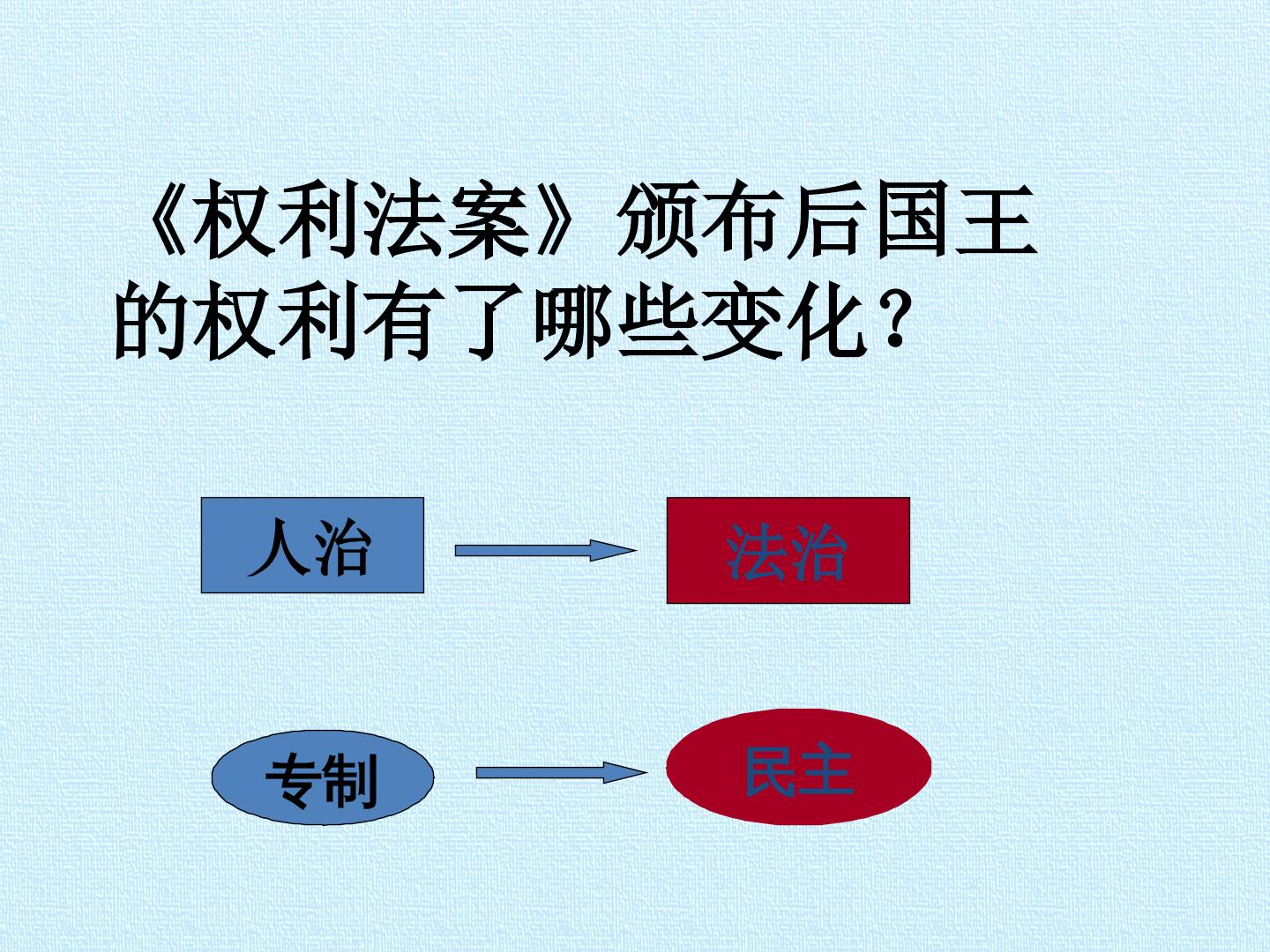 《权利法案》颁布后国王的权利有了哪些变化？

人治

法治

专制

民主